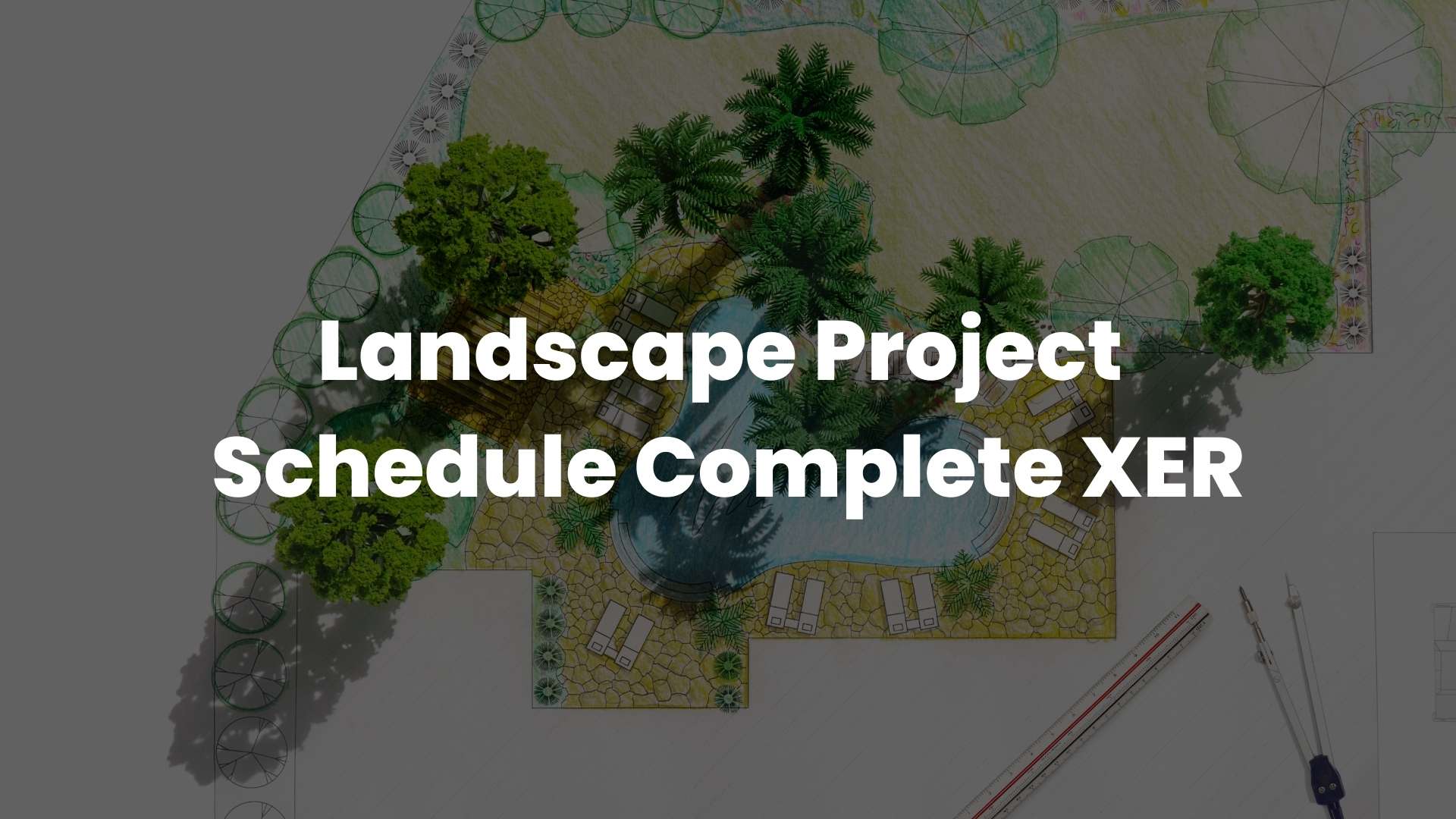 Landscape Project Schedule Complete XER